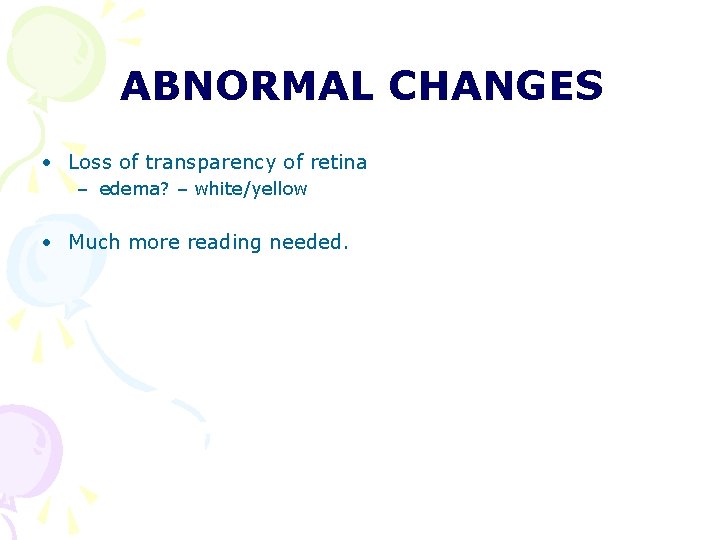 ABNORMAL CHANGES

• Loss of transparency of retina
– edema? – white/yellow

• Much more reading needed.